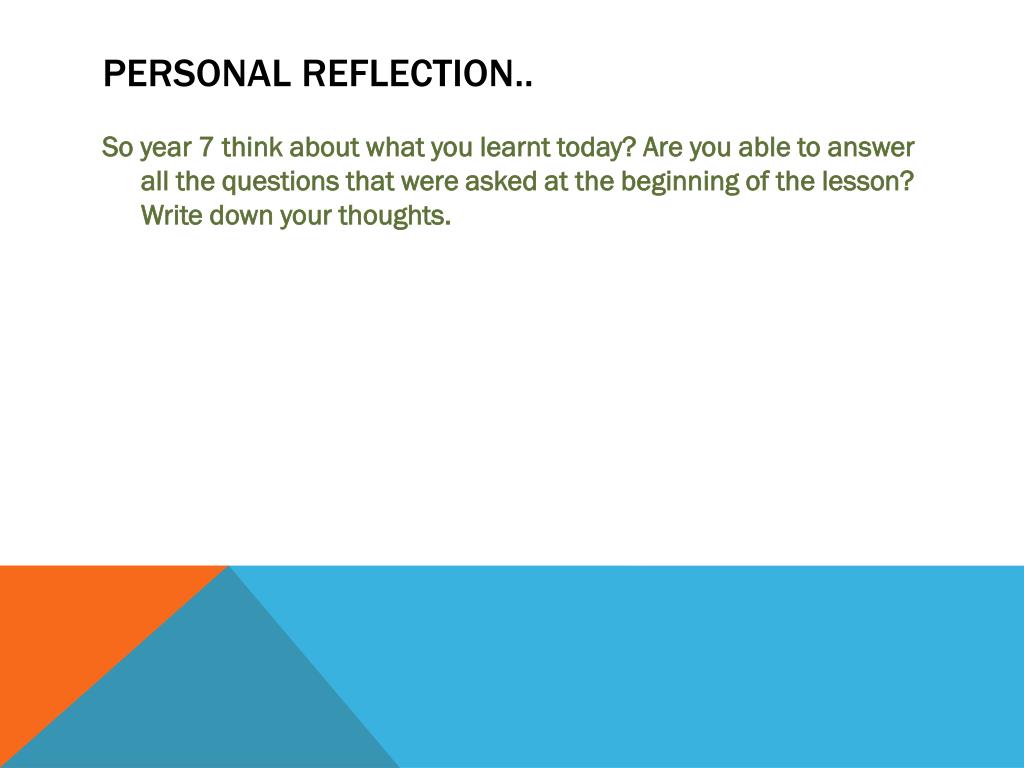 PERSONAL REFLECTION..

So year 7 think about what you learnt today? Are you able to answer all the questions that were asked at the beginning of the lesson? Write down your thoughts.